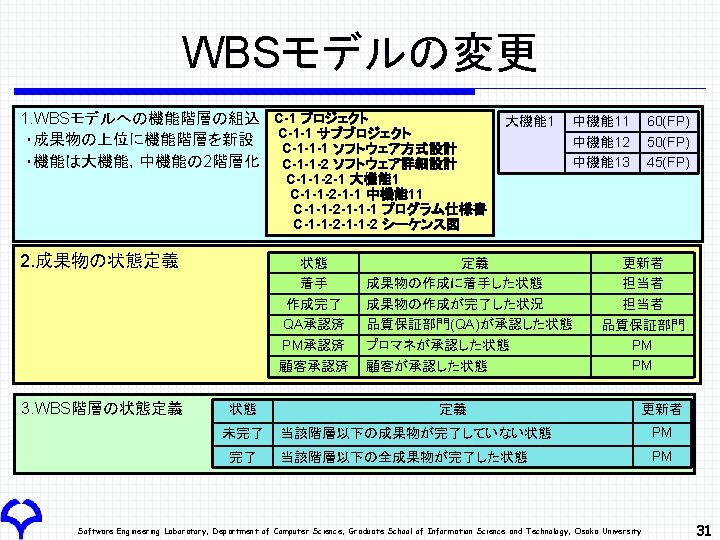 WBSモデルの変更

1.WBSモデルへの機能階層の組込
・成果物の上位に機能階層を新設
・機能は大機能，中機能の2階層化

C-1 プロジェクト
C-1-1 サブプロジェクト
C-1-1-1 ソフトウェア方式設計
C-1-1-2 ソフトウェア詳細設計
C-1-1-2-1 大機能1
C-1-1-2-1-1 中機能11
C-1-1-2-1-1-1 プログラム仕様書
C-1-1-2-1-1-2 シーケンス図

| 大機能1 | 中機能11 | 60(FP) |
|---|---|---|
| | 中機能12 | 50(FP) |
| | 中機能13 | 45(FP) |

2.成果物の状態定義

| 状態 | 定義 | 更新者 |
|---|---|---|
| 着手 | 成果物の作成に着手した状態 | 担当者 |
| 作成完了 | 成果物の作成が完了した状況 | 担当者 |
| QA承認済 | 品質保証部門(QA)が承認した状態 | 品質保証部門 |
| PM承認済 | プロマネが承認した状態 | PM |
| 顧客承認済 | 顧客が承認した状態 | PM |

3.WBS階層の状態定義

| 状態 | 定義 | 更新者 |
|---|---|---|
| 未完了 | 当該階層以下の成果物が完了していない状態 | PM |
| 完了 | 当該階層以下の全成果物が完了した状態 | PM |

Software Engineering Laboratory, Department of Computer Science, Graduate School of Information Science and Technology, Osaka University

31